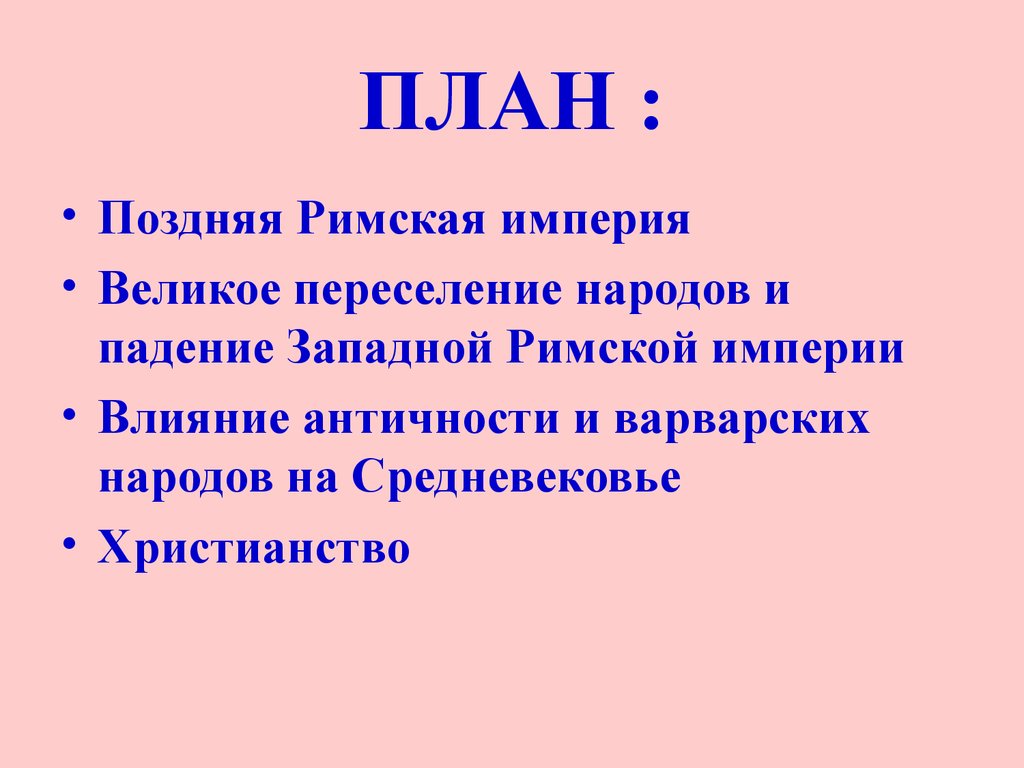 ПЛАН :

• Поздняя Римская империя
• Великое переселение народов и падение Западной Римской империи
• Влияние античности и варварских народов на Средневековье
• Христианство